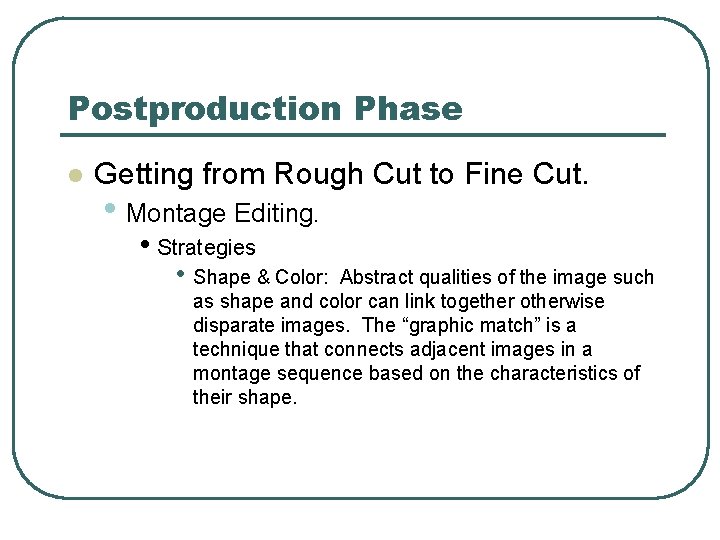 Postproduction Phase

- Getting from Rough Cut to Fine Cut.
  - Montage Editing.
    - Strategies
      - Shape & Color: Abstract qualities of the image such as shape and color can link together otherwise disparate images. The “graphic match” is a technique that connects adjacent images in a montage sequence based on the characteristics of their shape.